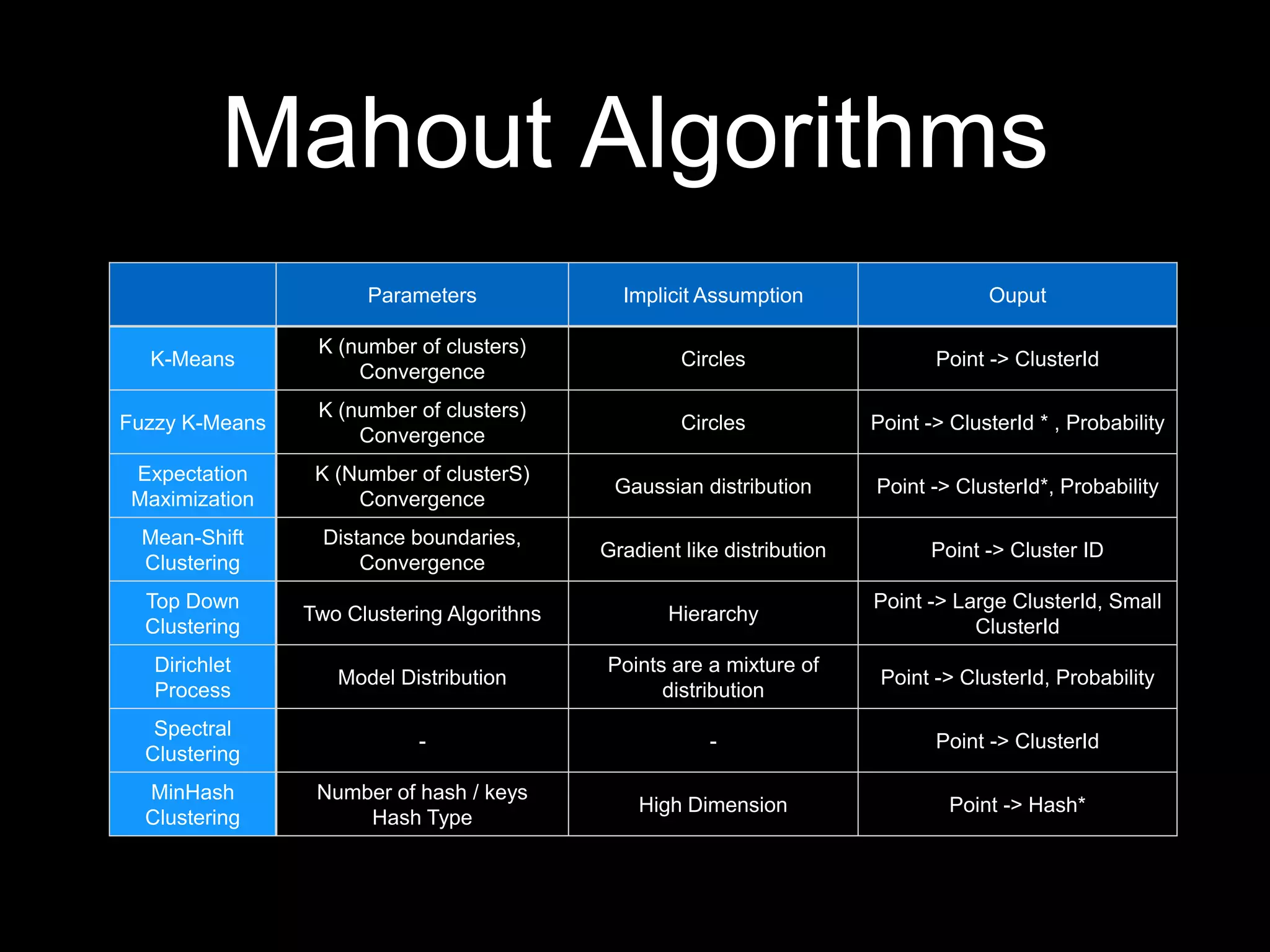 Mahout Algorithms

| | Parameters | Implicit Assumption | Ouput |
|---|---|---|---|
| K-Means | K (number of clusters) Convergence | Circles | Point -> ClusterId |
| Fuzzy K-Means | K (number of clusters) Convergence | Circles | Point -> ClusterId * , Probability |
| Expectation Maximization | K (Number of clusterS) Convergence | Gaussian distribution | Point -> ClusterId*, Probability |
| Mean-Shift Clustering | Distance boundaries, Convergence | Gradient like distribution | Point -> Cluster ID |
| Top Down Clustering | Two Clustering Algorithns | Hierarchy | Point -> Large ClusterId, Small ClusterId |
| Dirichlet Process | Model Distribution | Points are a mixture of distribution | Point -> ClusterId, Probability |
| Spectral Clustering | - | - | Point -> ClusterId |
| MinHash Clustering | Number of hash / keys Hash Type | High Dimension | Point -> Hash* |